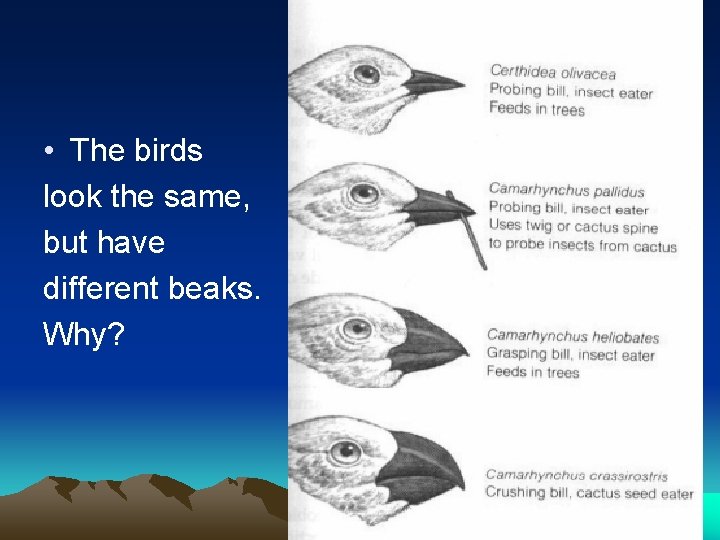 • The birds look the same, but have different beaks. Why?

Certhidea olivacea
Probing bill, insect eater
Feeds in trees

Camarhynchus pallidus
Probing bill, insect eater
Uses twig or cactus spine to probe insects from cactus

Camarhynchus heliobates
Grasping bill, insect eater
Feeds in trees

Camarhynchus crassirostris
Crushing bill, cactus seed eater